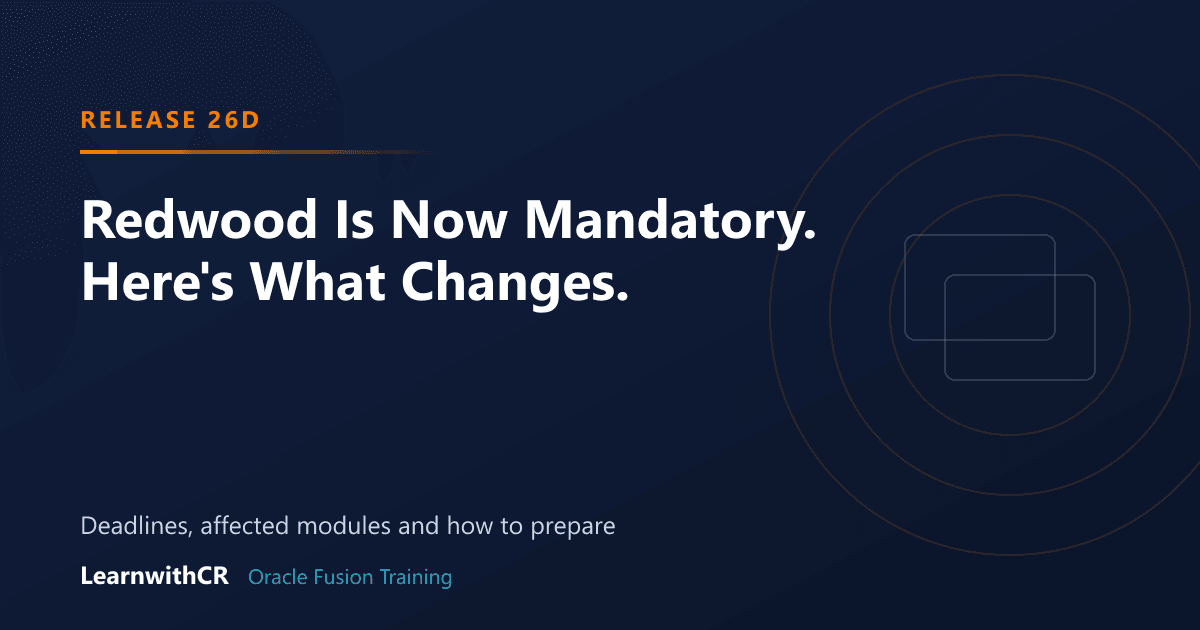 RELEASE 26D

Redwood Is Now Mandatory. Here's What Changes.

Deadlines, affected modules and how to prepare

LearnwithCR Oracle Fusion Training